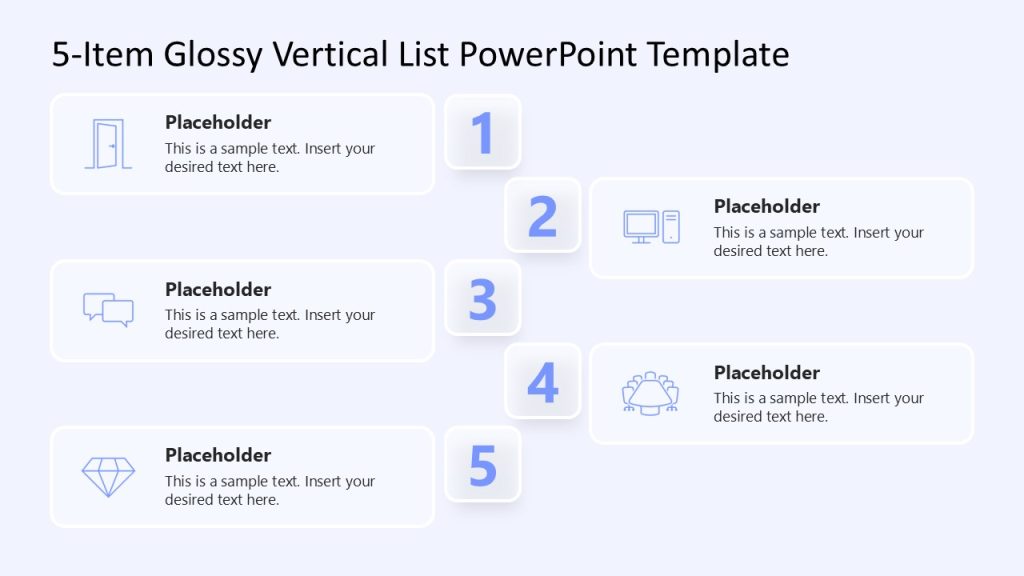 5-Item Glossy Vertical List PowerPoint Template

Placeholder
This is a sample text. Insert your desired text here.

1

2

Placeholder
This is a sample text. Insert your desired text here.

Placeholder
This is a sample text. Insert your desired text here.

3

4

Placeholder
This is a sample text. Insert your desired text here.

Placeholder
This is a sample text. Insert your desired text here.

5